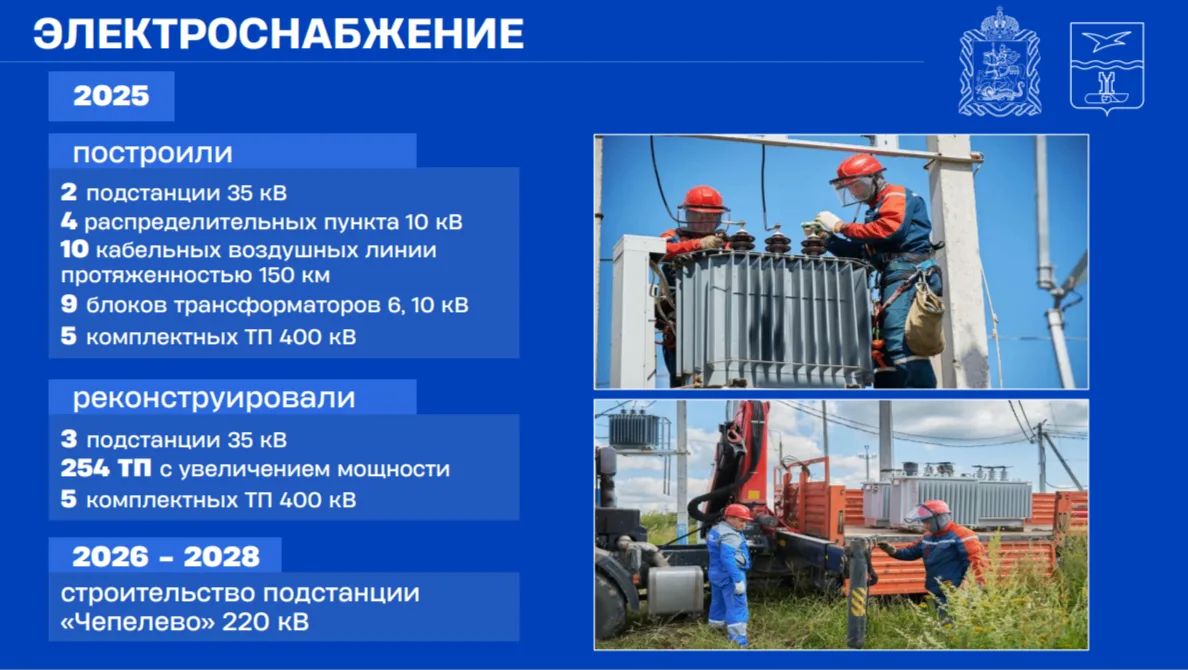 ЭЛЕКТРОСНАБЖЕНИЕ

2025

построили

2 подстанции 35 кВ
4 распределительных пункта 10 кВ
10 кабельных воздушных линии протяженностью 150 км
9 блоков трансформаторов 6, 10 кВ
5 комплектных ТП 400 кВ

реконструировали

3 подстанции 35 кВ
254 ТП с увеличением мощности
5 комплектных ТП 400 кВ

2026 – 2028

строительство подстанции «Чепелево» 220 кВ